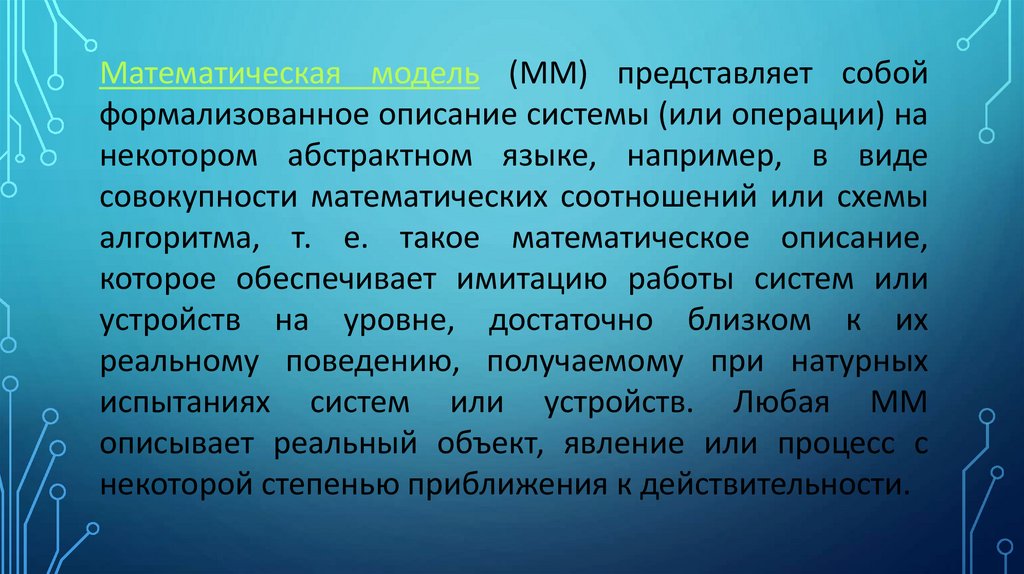 Математическая модель (ММ) представляет собой формализованное описание системы (или операции) на некотором абстрактном языке, например, в виде совокупности математических соотношений или схемы алгоритма, т. е. такое математическое описание, которое обеспечивает имитацию работы систем или устройств на уровне, достаточно близком к их реальному поведению, получаемому при натурных испытаниях систем или устройств. Любая ММ описывает реальный объект, явление или процесс с некоторой степенью приближения к действительности.